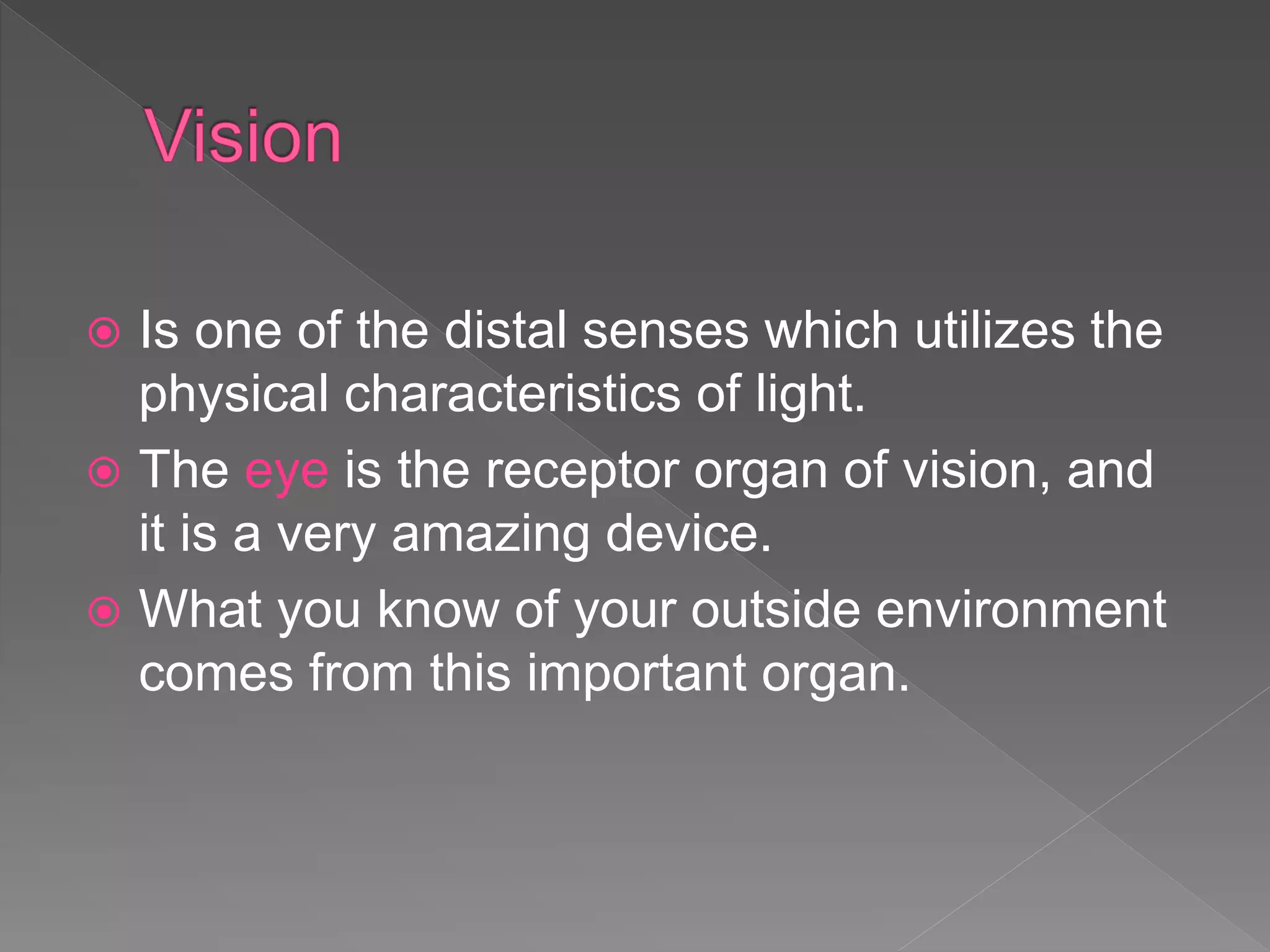 Vision

Is one of the distal senses which utilizes the physical characteristics of light.

The eye is the receptor organ of vision, and it is a very amazing device.

What you know of your outside environment comes from this important organ.